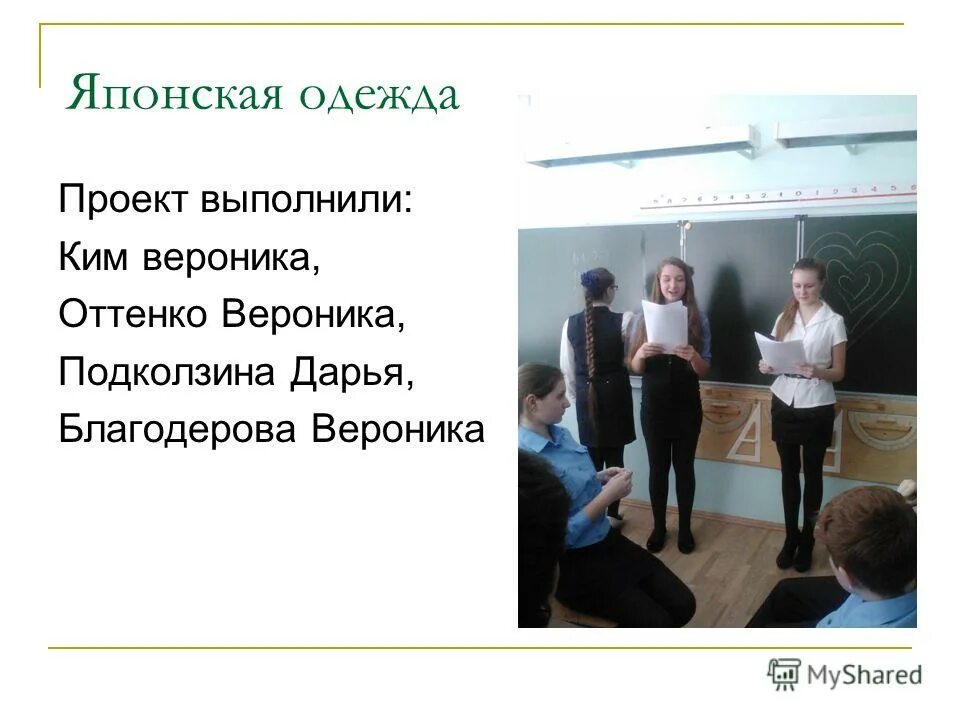 Японская одежда

Проект выполнили:
Ким вероника,
Оттенко Вероника,
Подколзина Дарья,
Благодерова Вероника

MyShared